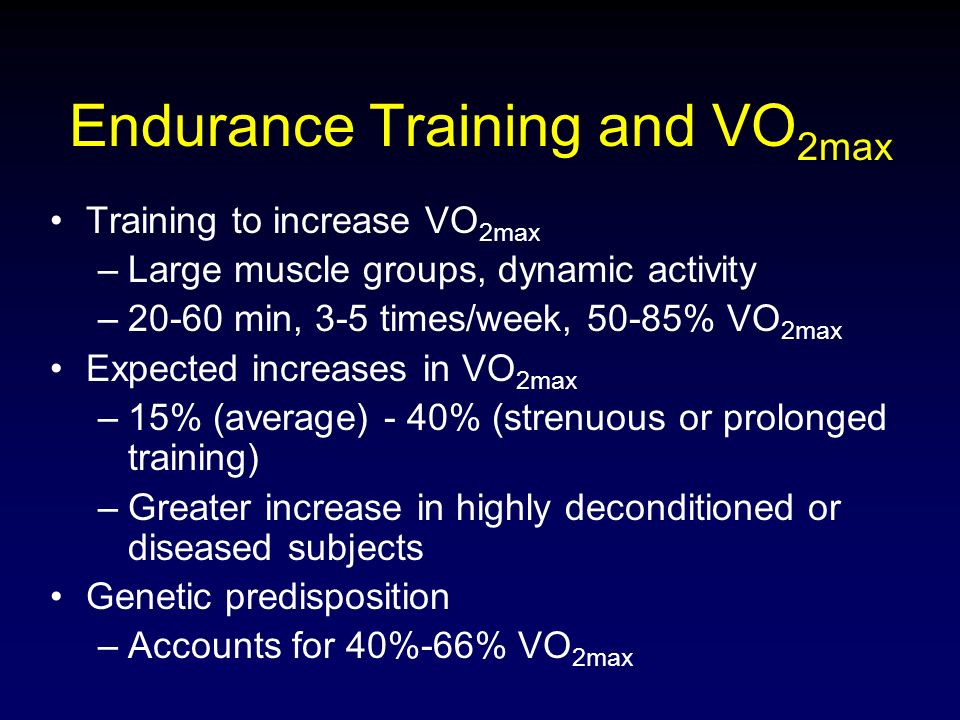 Endurance Training and $VO_{2max}$

• Training to increase $VO_{2max}$
– Large muscle groups, dynamic activity
– 20-60 min, 3-5 times/week, 50-85% $VO_{2max}$

• Expected increases in $VO_{2max}$
– 15% (average) - 40% (strenuous or prolonged training)
– Greater increase in highly deconditioned or diseased subjects

• Genetic predisposition
– Accounts for 40%-66% $VO_{2max}$